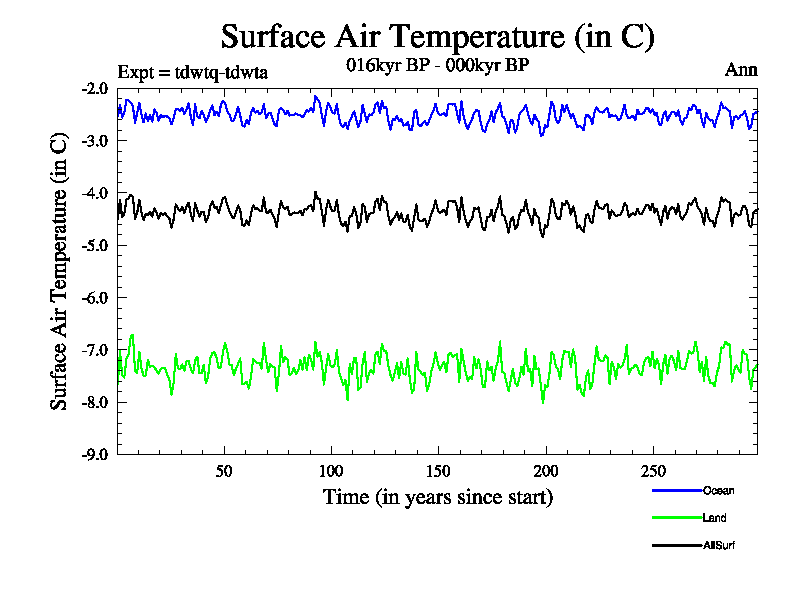 Surface Air Temperature (in C)

Expt = tdwtq-tdwta

016kyr BP - 000kyr BP

Ann

Surface Air Temperature (in C)

-2.0
-3.0
-4.0
-5.0
-6.0
-7.0
-8.0
-9.0

50
100
150
200
250

Time (in years since start)

Ocean

Land

AllSurf